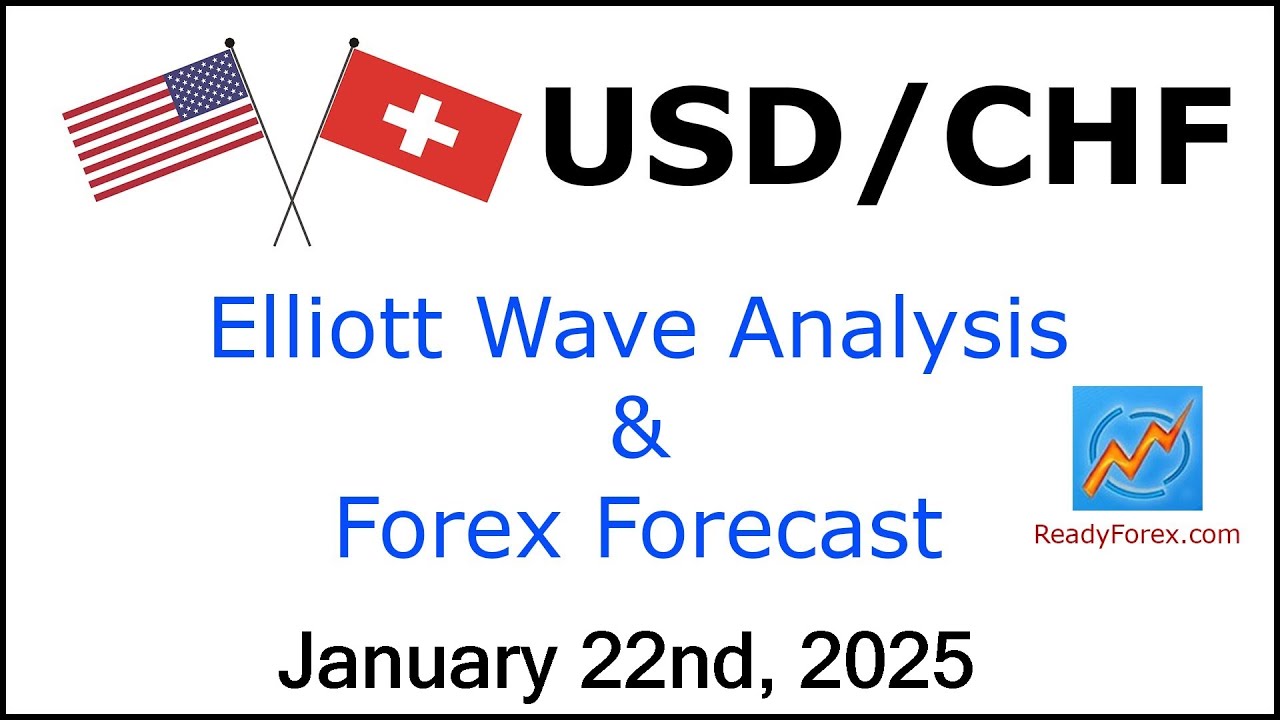 USD/CHF

Elliott Wave Analysis
&
Forex Forecast

ReadyForex.com

January 22nd, 2025